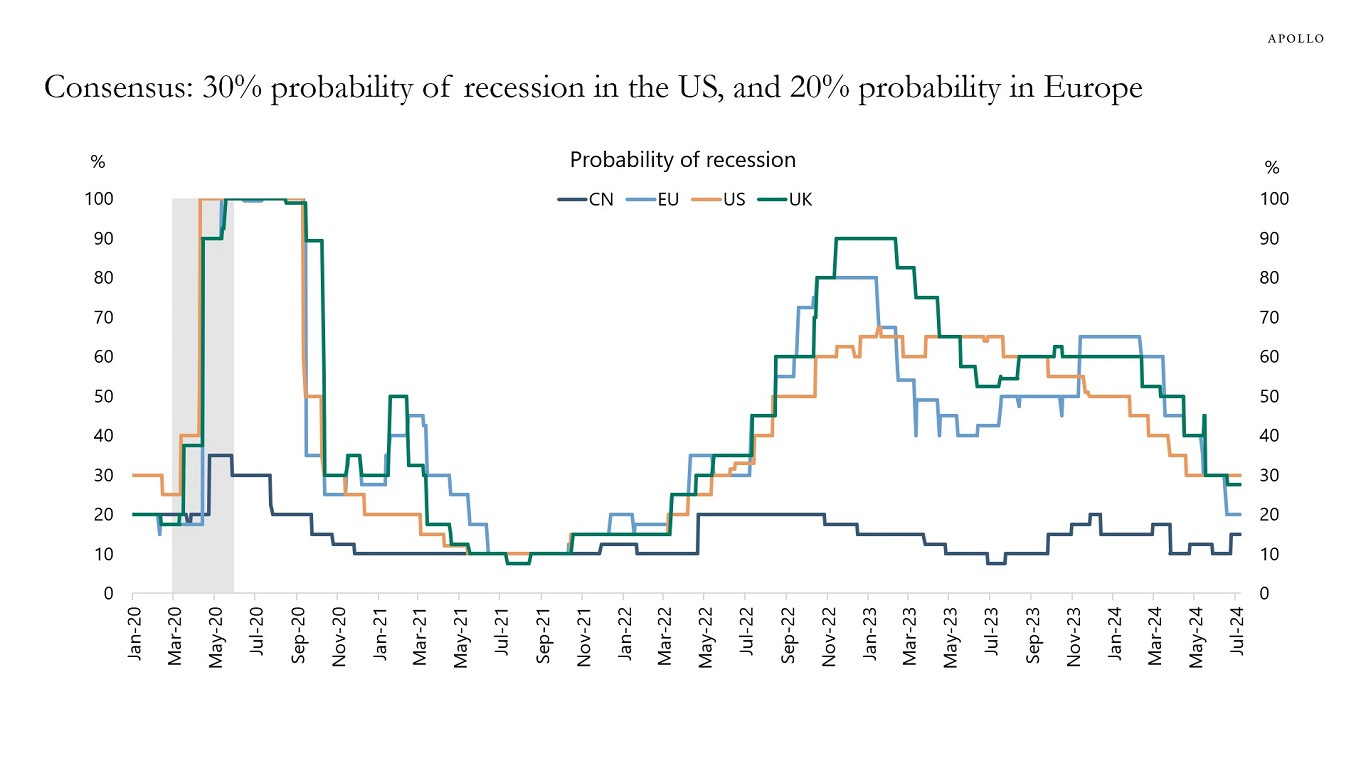 APOLLO

Consensus: 30% probability of recession in the US, and 20% probability in Europe

Probability of recession

CN EU US UK

%

100
90
80
70
60
50
40
30
20
10
0

%

100
90
80
70
60
50
40
30
20
10
0

Jan-20
Mar-20
May-20
Jul-20
Sep-20
Nov-20
Jan-21
Mar-21
May-21
Jul-21
Sep-21
Nov-21
Jan-22
Mar-22
May-22
Jul-22
Sep-22
Nov-22
Jan-23
Mar-23
May-23
Jul-23
Sep-23
Nov-23
Jan-24
Mar-24
May-24
Jul-24